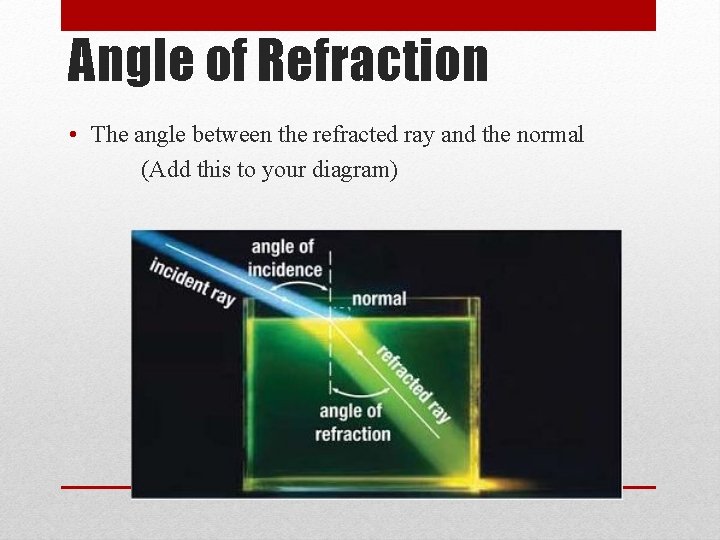 Angle of Refraction

• The angle between the refracted ray and the normal
(Add this to your diagram)

incident ray
angle of incidence
normal
refracted ray
angle of refraction